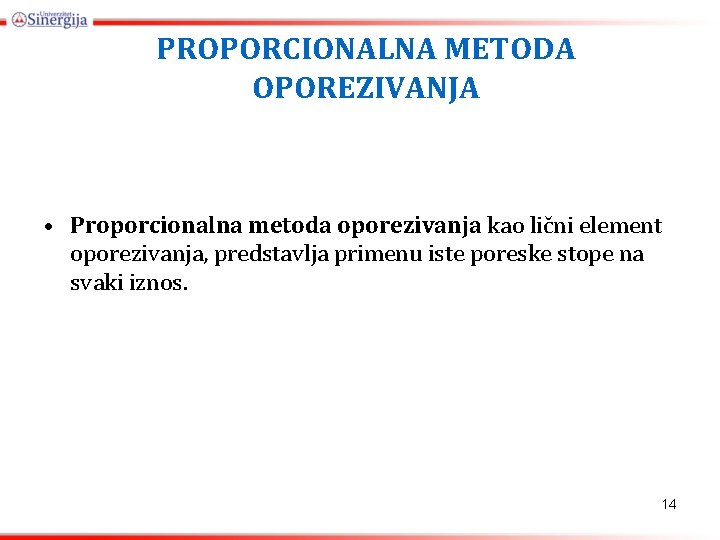 Univerzitet Sinergija

PROPORCIONALNA METODA OPOREZIVANJA

• Proporcionalna metoda oporezivanja kao lični element oporezivanja, predstavlja primenu iste poreske stope na svaki iznos.

14